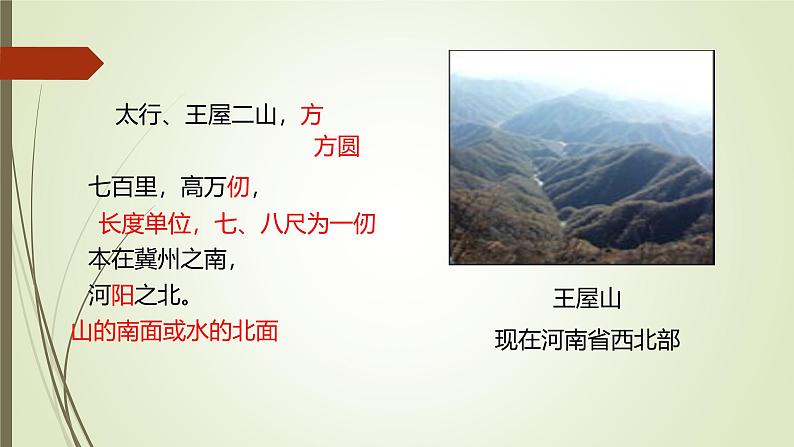 太行、王屋二山，方

方圆

七百里，高万仞，

长度单位，七、八尺为一仞

本在冀州之南，

河阳之北。

山的南面或水的北面

王屋山

现在河南省西北部